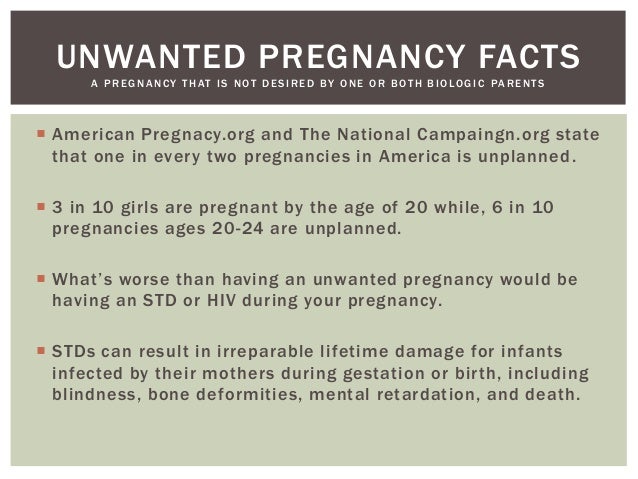 UNWANTED PREGNANCY FACTS
A PREGNANCY THAT IS NOT DESIRED BY ONE OR BOTH BIOLOGIC PARENTS

▪ American Pregnacy.org and The National Campaingn.org state that one in every two pregnancies in America is unplanned.

▪ 3 in 10 girls are pregnant by the age of 20 while, 6 in 10 pregnancies ages 20-24 are unplanned.

▪ What's worse than having an unwanted pregnancy would be having an STD or HIV during your pregnancy.

▪ STDs can result in irreparable lifetime damage for infants infected by their mothers during gestation or birth, including blindness, bone deformities, mental retardation, and death.